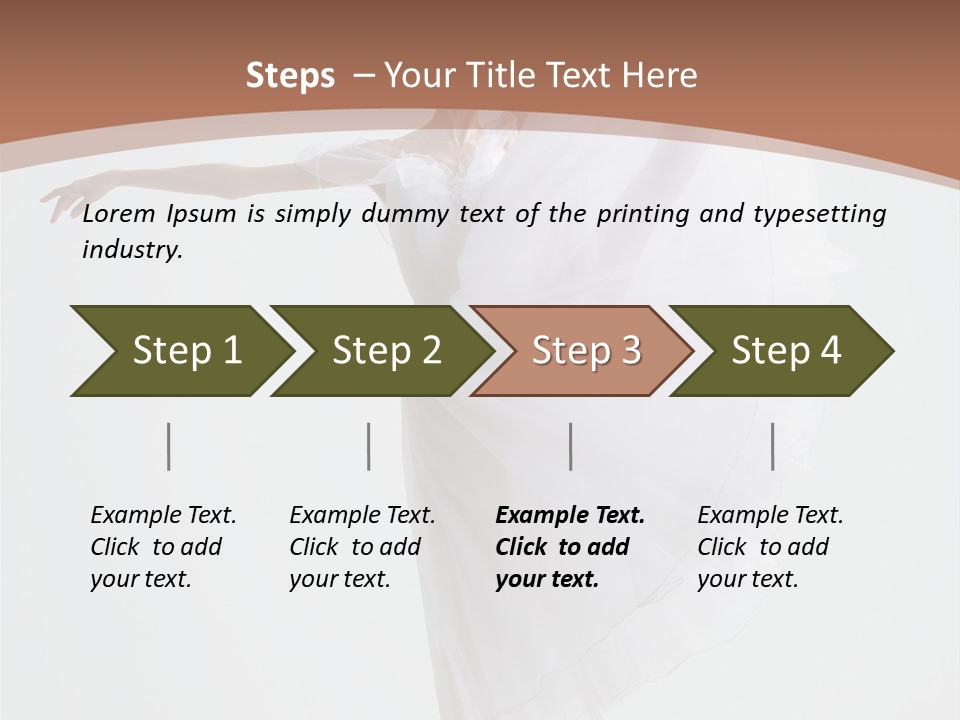 Steps – Your Title Text Here

Lorem Ipsum is simply dummy text of the printing and typesetting industry.

Step 1

Step 2

Step 3

Step 4

Example Text. Click to add your text.

Example Text. Click to add your text.

Example Text. Click to add your text.

Example Text. Click to add your text.